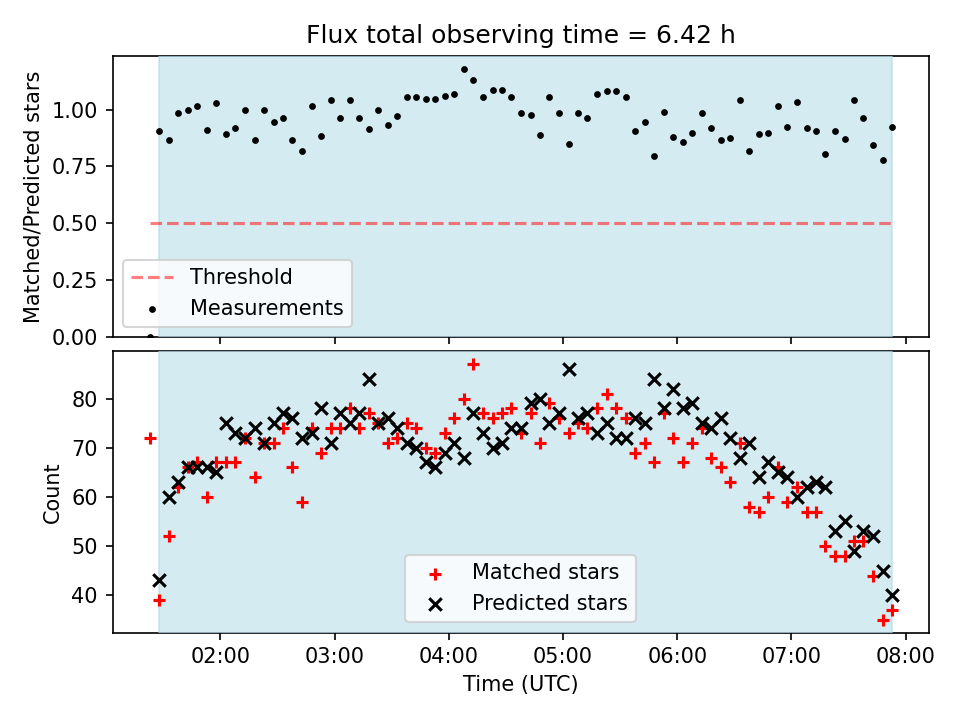 Flux total observing time = 6.42 h

Matched/Predicted stars

1.00
0.75
0.50
0.25
0.00

Threshold
Measurements

Count

80
70
60
50
40

Matched stars
Predicted stars

02:00
03:00
04:00
05:00
06:00
07:00
08:00

Time (UTC)